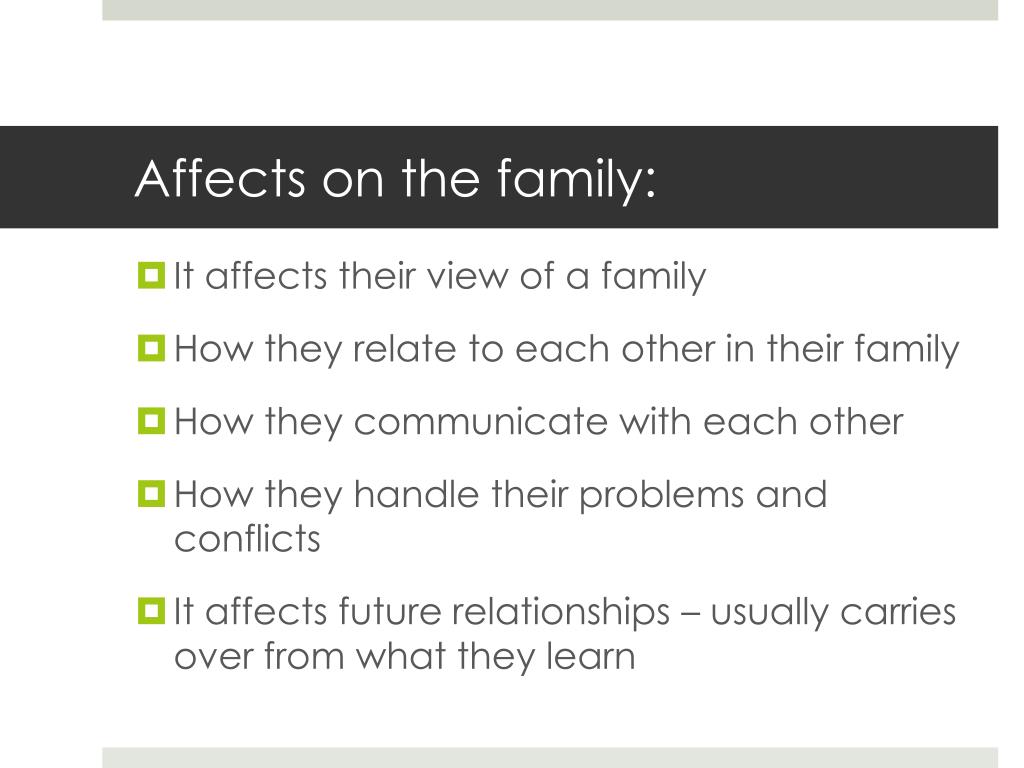 Affects on the family:

It affects their view of a family

How they relate to each other in their family

How they communicate with each other

How they handle their problems and conflicts

It affects future relationships – usually carries over from what they learn